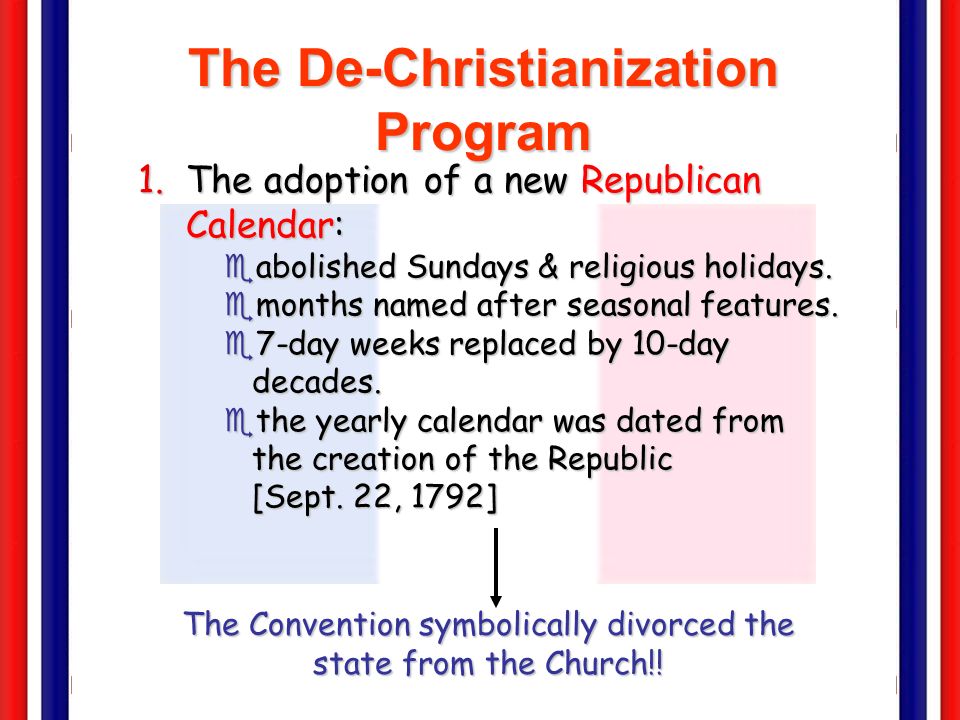 The De-Christianization Program

1. The adoption of a new Republican Calendar:

abolished Sundays & religious holidays.
months named after seasonal features.
7-day weeks replaced by 10-day decades.
the yearly calendar was dated from the creation of the Republic [Sept. 22, 1792]

The Convention symbolically divorced the state from the Church!!